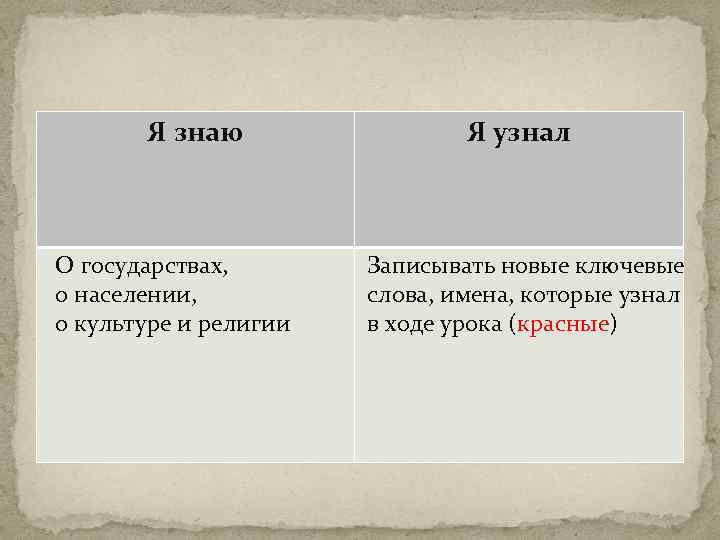 | Я знаю | Я узнал |
|---|---|
| О государствах, о населении, о культуре и религии | Записывать новые ключевые слова, имена, которые узнал в ходе урока (красные) |